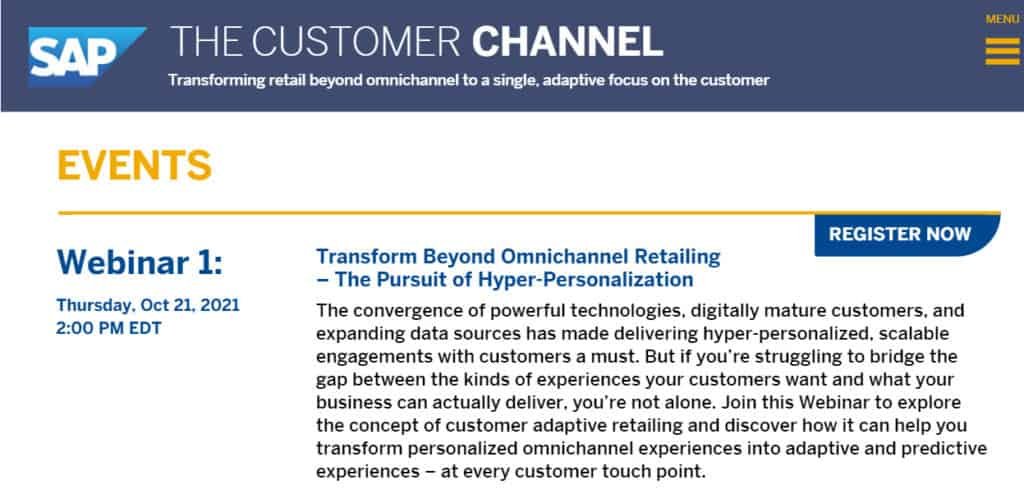 SAP THE CUSTOMER CHANNEL

Transforming retail beyond omnichannel to a single, adaptive focus on the customer

MENU

EVENTS

REGISTER NOW

Webinar 1:

Thursday, Oct 21, 2021
2:00 PM EDT

Transform Beyond Omnichannel Retailing – The Pursuit of Hyper-Personalization

The convergence of powerful technologies, digitally mature customers, and expanding data sources has made delivering hyper-personalized, scalable engagements with customers a must. But if you're struggling to bridge the gap between the kinds of experiences your customers want and what your business can actually deliver, you're not alone. Join this Webinar to explore the concept of customer adaptive retailing and discover how it can help you transform personalized omnichannel experiences into adaptive and predictive experiences – at every customer touch point.